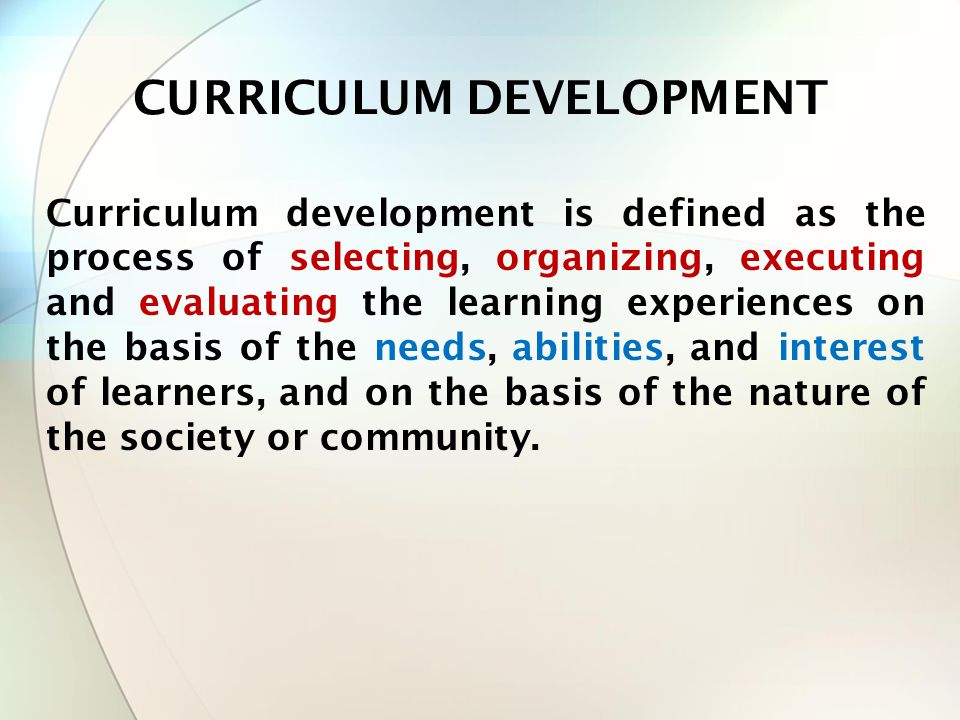 CURRICULUM DEVELOPMENT

Curriculum development is defined as the process of selecting, organizing, executing and evaluating the learning experiences on the basis of the needs, abilities, and interest of learners, and on the basis of the nature of the society or community.